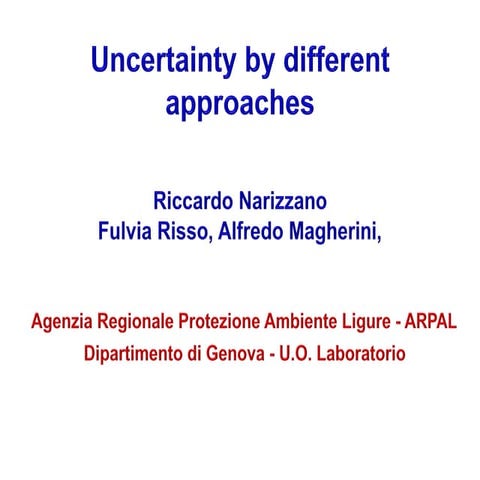 Uncertainty by different approaches

Riccardo Narizzano
Fulvia Risso, Alfredo Magherini,

Agenzia Regionale Protezione Ambiente Ligure - ARPAL
Dipartimento di Genova - U.O. Laboratorio